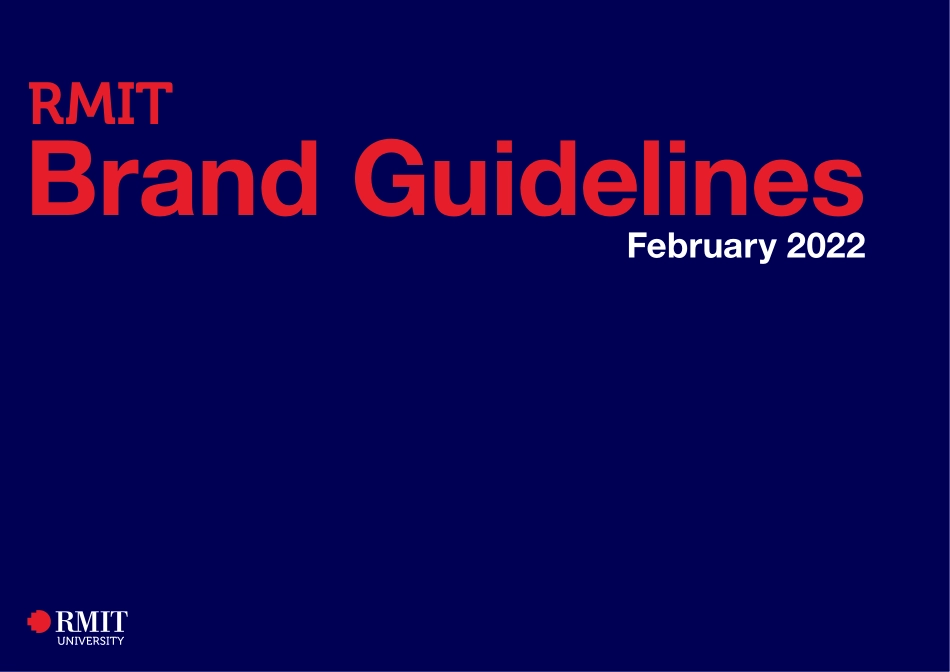 RMIT
Brand Guidelines
February 2022

RMIT
UNIVERSITY